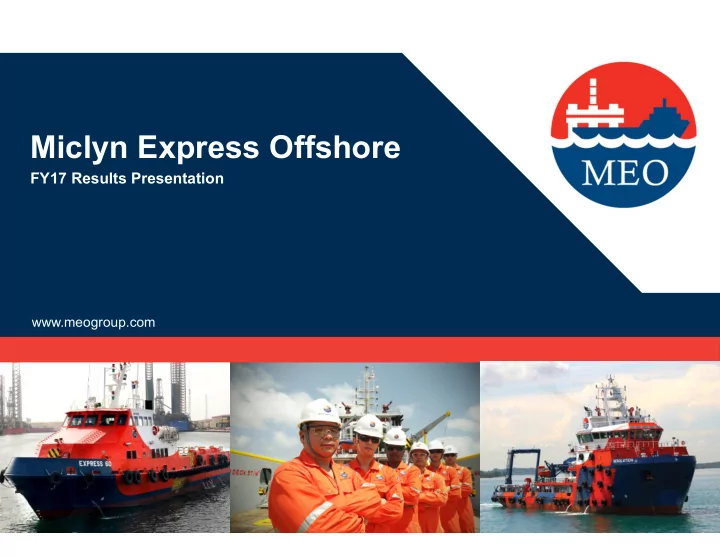 Miclyn Express Offshore
FY17 Results Presentation

MEO

www.meogroup.com

EXPRESS 60